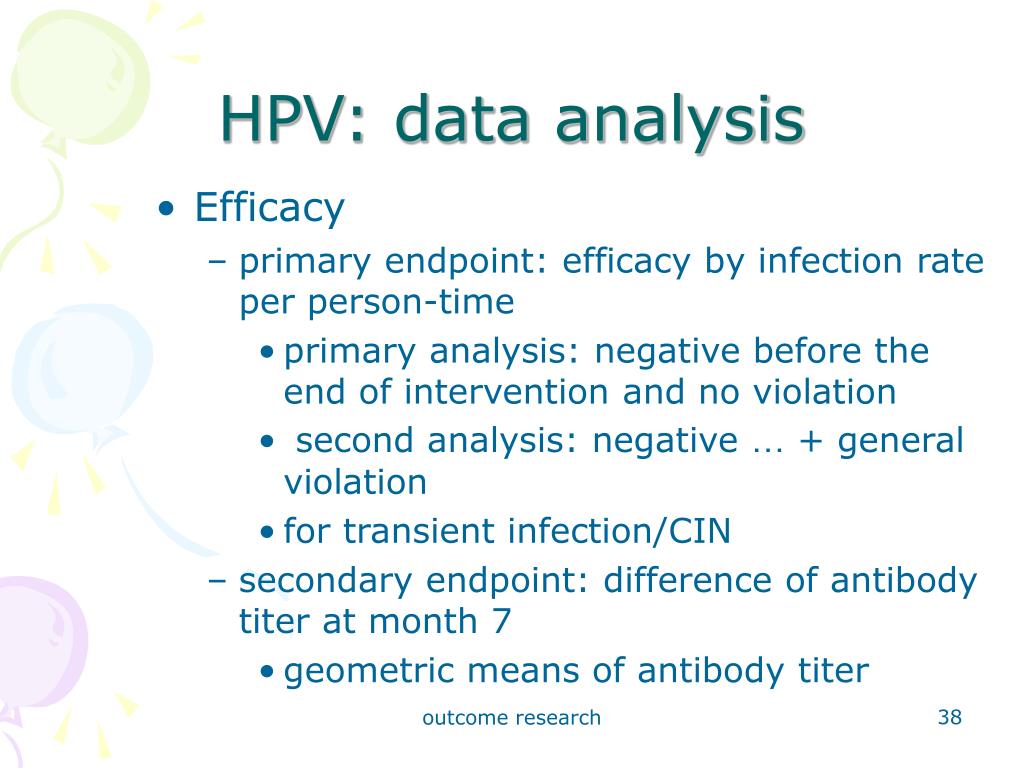 HPV: data analysis

• Efficacy
 – primary endpoint: efficacy by infection rate per person-time
  • primary analysis: negative before the end of intervention and no violation
  • second analysis: negative … + general violation
  • for transient infection/CIN
 – secondary endpoint: difference of antibody titer at month 7
  • geometric means of antibody titer

outcome research

38